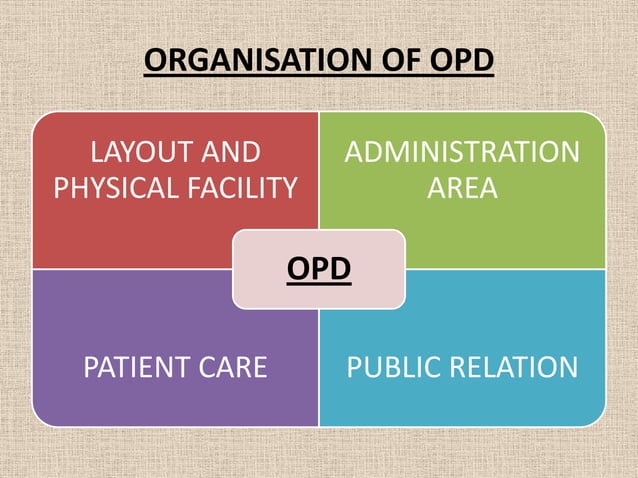 ORGANISATION OF OPD

LAYOUT AND PHYSICAL FACILITY

ADMINISTRATION AREA

OPD

PATIENT CARE

PUBLIC RELATION